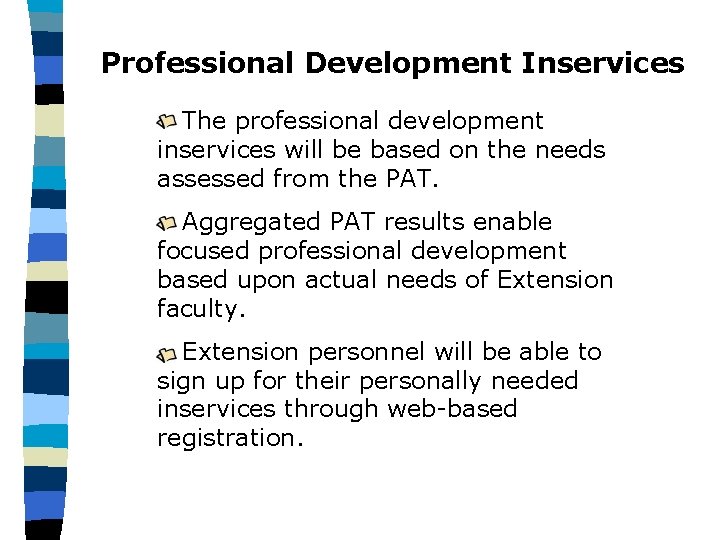 Professional Development Inservices

The professional development inservices will be based on the needs assessed from the PAT.

Aggregated PAT results enable focused professional development based upon actual needs of Extension faculty.

Extension personnel will be able to sign up for their personally needed inservices through web-based registration.